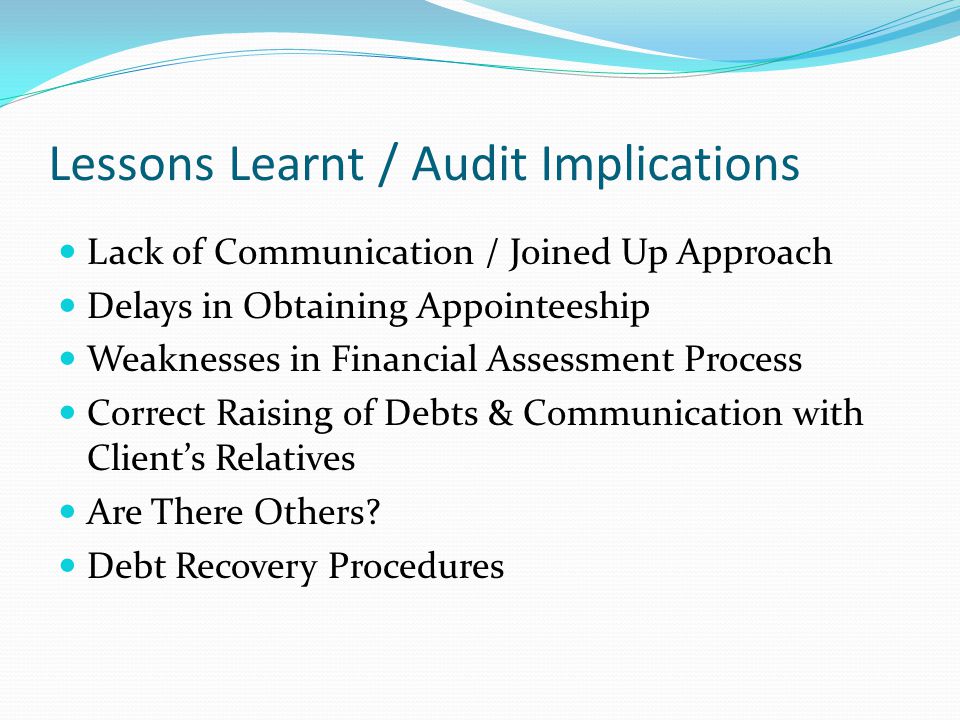 Lessons Learnt / Audit Implications

- Lack of Communication / Joined Up Approach
- Delays in Obtaining Appointeeship
- Weaknesses in Financial Assessment Process
- Correct Raising of Debts & Communication with Client’s Relatives
- Are There Others?
- Debt Recovery Procedures